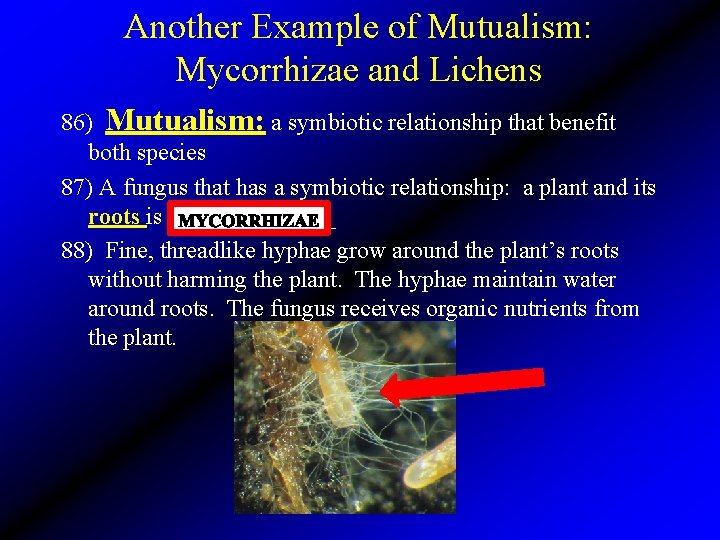 Another Example of Mutualism: Mycorrhizae and Lichens

86) Mutualism: a symbiotic relationship that benefit both species

87) A fungus that has a symbiotic relationship: a plant and its roots is MYCORRHIZAE

88) Fine, threadlike hyphae grow around the plant's roots without harming the plant. The hyphae maintain water around roots. The fungus receives organic nutrients from the plant.